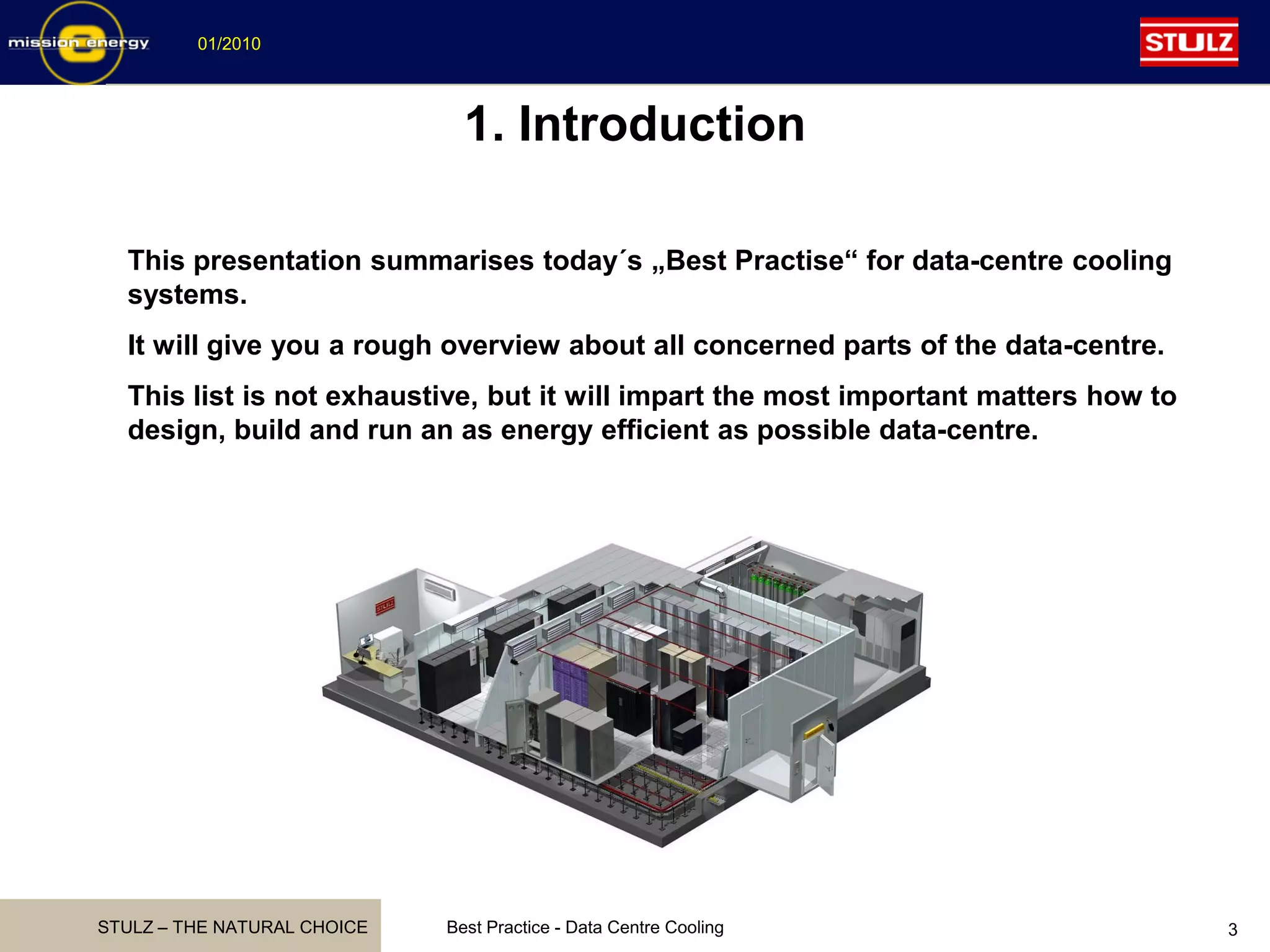 mission energy

01/2010

STULZ

1. Introduction

This presentation summarises today´s „Best Practise“ for data-centre cooling systems.

It will give you a rough overview about all concerned parts of the data-centre.

This list is not exhaustive, but it will impart the most important matters how to design, build and run an as energy efficient as possible data-centre.

STULZ

STULZ – THE NATURAL CHOICE

Best Practice - Data Centre Cooling

3